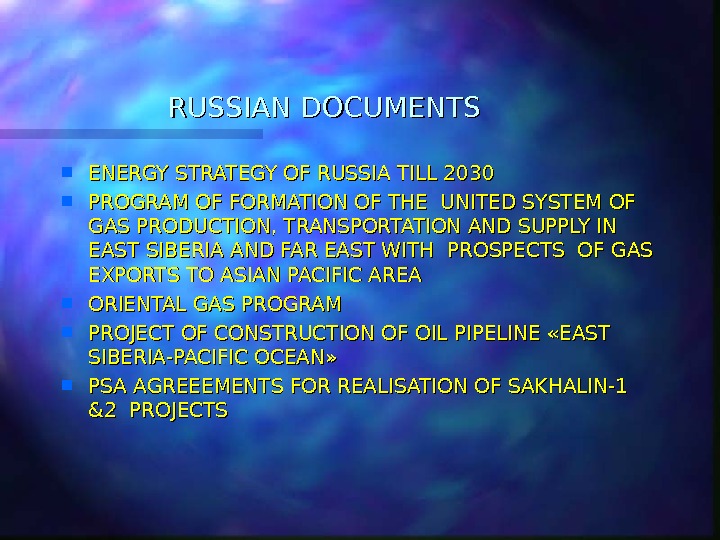 RUSSIAN DOCUMENTS

- ENERGY STRATEGY OF RUSSIA TILL 2030
- PROGRAM OF FORMATION OF THE UNITED SYSTEM OF GAS PRODUCTION, TRANSPORTATION AND SUPPLY IN EAST SIBERIA AND FAR EAST WITH PROSPECTS OF GAS EXPORTS TO ASIAN PACIFIC AREA
- ORIENTAL GAS PROGRAM
- PROJECT OF CONSTRUCTION OF OIL PIPELINE «EAST SIBERIA-PACIFIC OCEAN»
- PSA AGREEEMENTS FOR REALISATION OF SAKHALIN-1 &2 PROJECTS